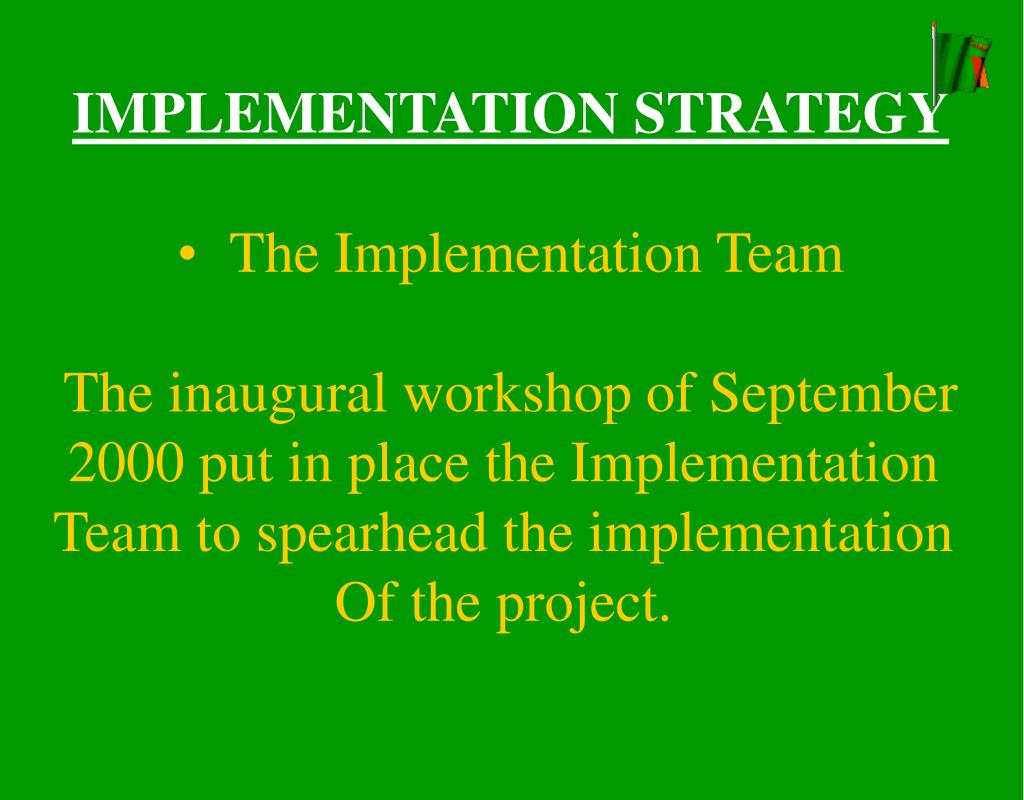 IMPLEMENTATION STRATEGY

• The Implementation Team

The inaugural workshop of September 2000 put in place the Implementation Team to spearhead the implementation Of the project.